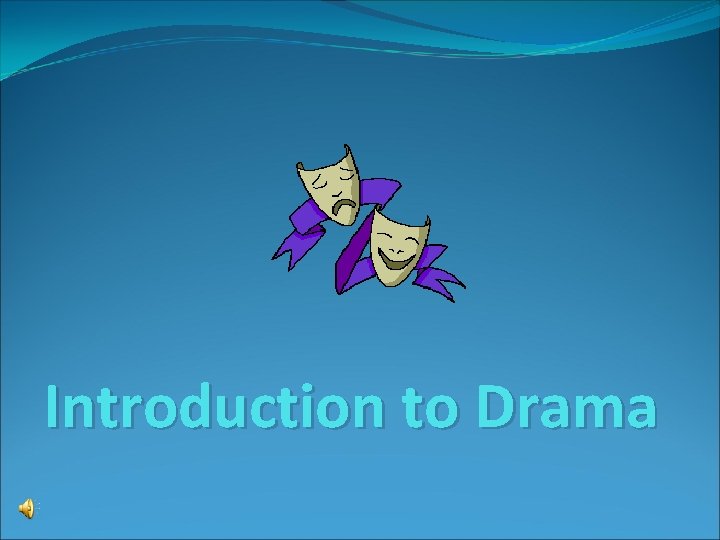 Introduction to Drama